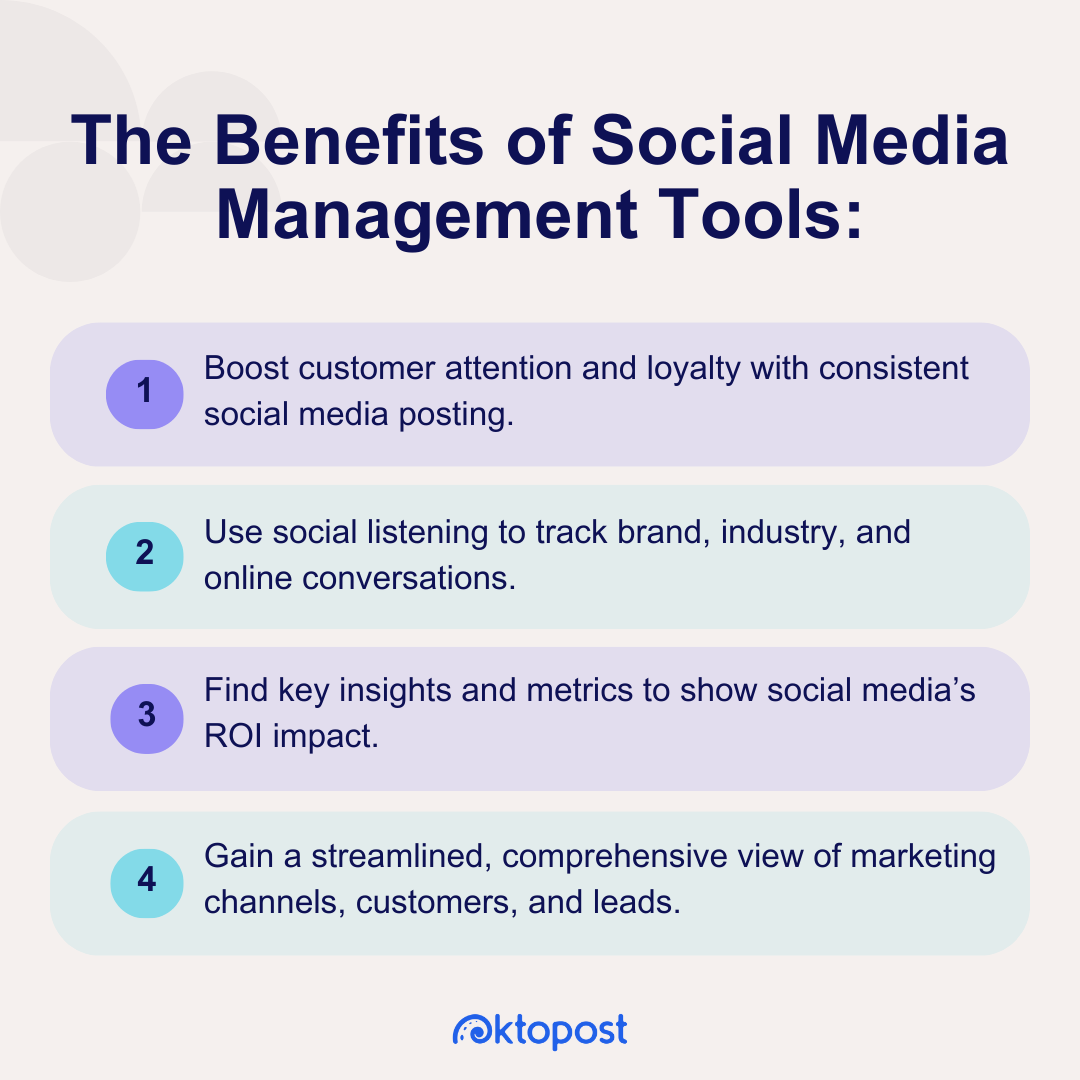 The Benefits of Social Media Management Tools:

1 Boost customer attention and loyalty with consistent social media posting.

2 Use social listening to track brand, industry, and online conversations.

3 Find key insights and metrics to show social media's ROI impact.

4 Gain a streamlined, comprehensive view of marketing channels, customers, and leads.

oktopost